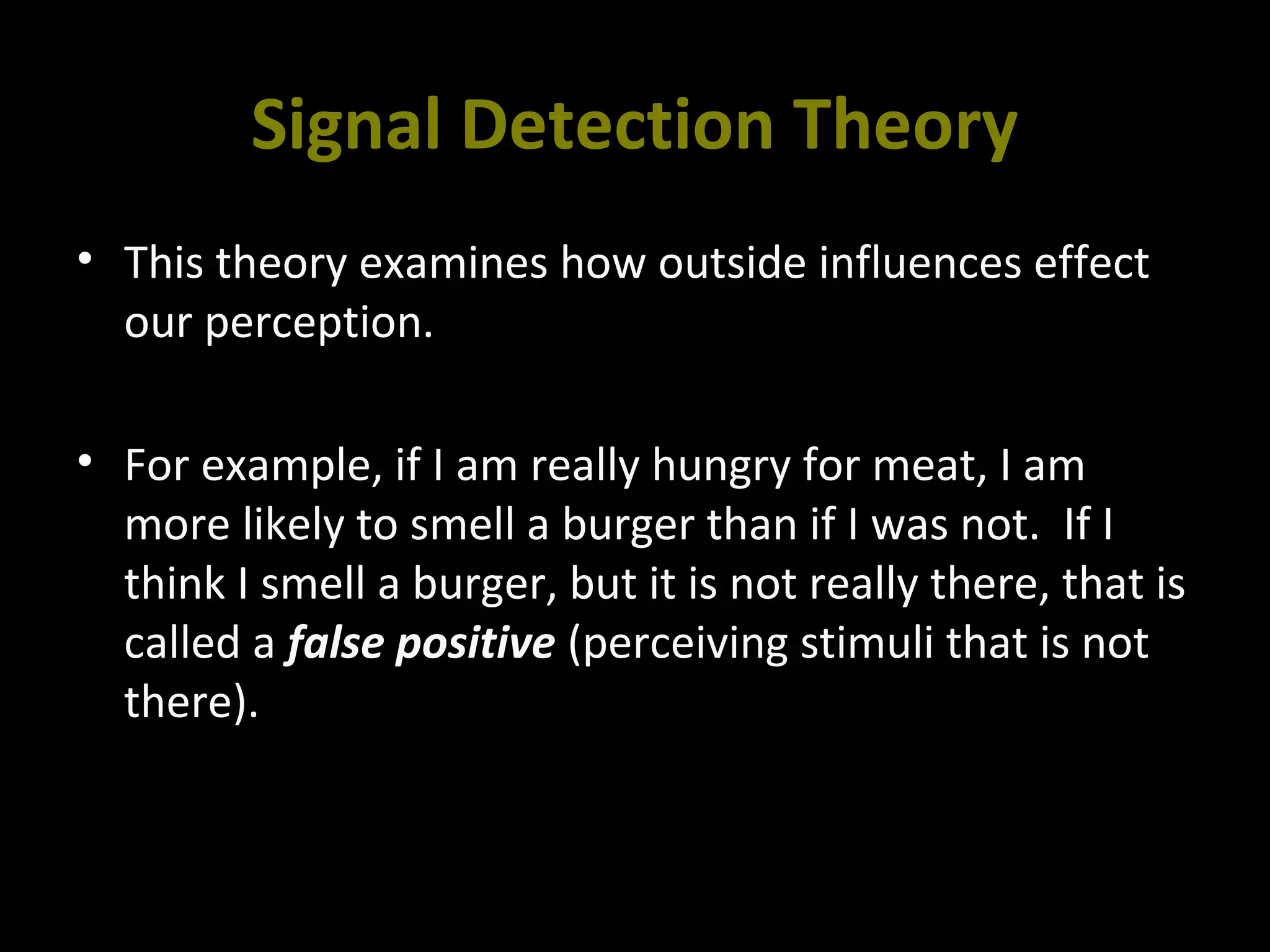 Signal Detection Theory

• This theory examines how outside influences effect our perception.

• For example, if I am really hungry for meat, I am more likely to smell a burger than if I was not.  If I think I smell a burger, but it is not really there, that is called a false positive (perceiving stimuli that is not there).